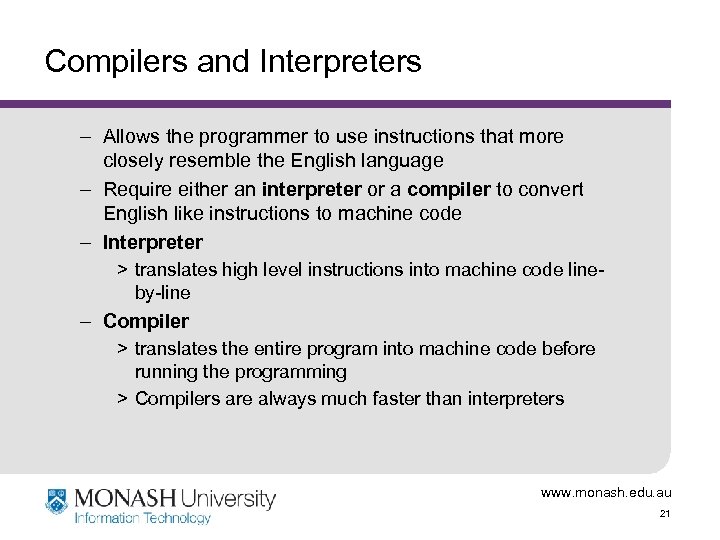 Compilers and Interpreters

– Allows the programmer to use instructions that more closely resemble the English language

– Require either an interpreter or a compiler to convert English like instructions to machine code

– Interpreter

> translates high level instructions into machine code line-by-line

– Compiler

> translates the entire program into machine code before running the programming

> Compilers are always much faster than interpreters

MONASH University
Information Technology

www.monash.edu.au

21